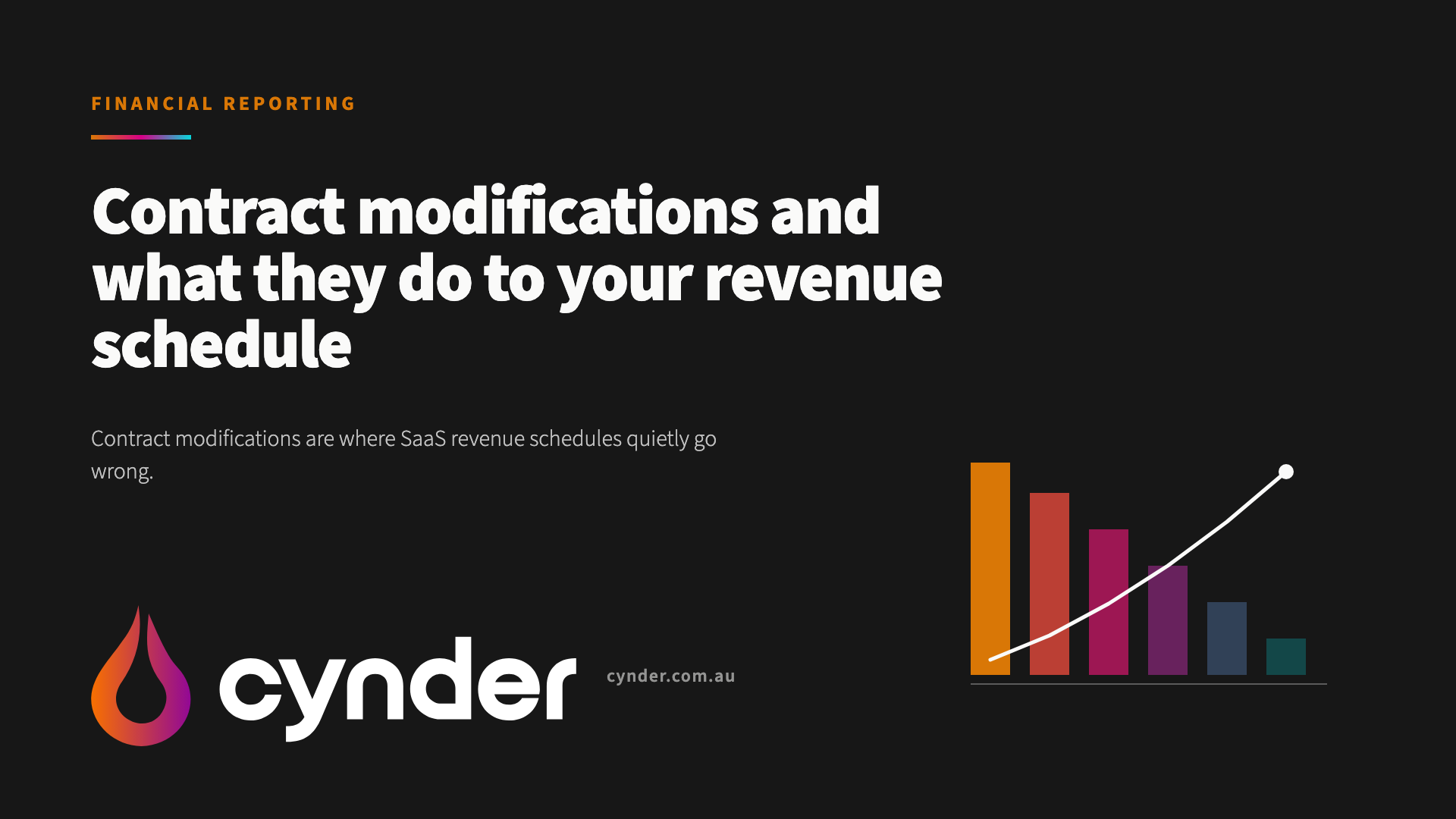 FINANCIAL REPORTING

Contract modifications and what they do to your revenue schedule

Contract modifications are where SaaS revenue schedules quietly go wrong.

cynder

cynder.com.au